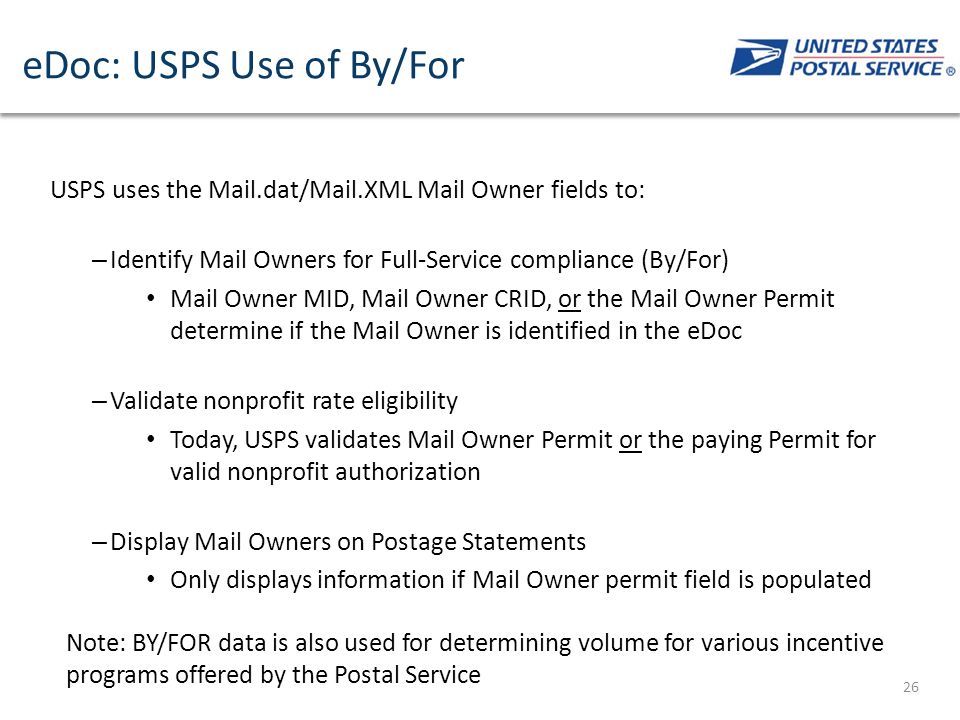 eDoc: USPS Use of By/For

UNITED STATES POSTAL SERVICE ®

USPS uses the Mail.dat/Mail.XML Mail Owner fields to:

– Identify Mail Owners for Full-Service compliance (By/For)
• Mail Owner MID, Mail Owner CRID, or the Mail Owner Permit determine if the Mail Owner is identified in the eDoc

– Validate nonprofit rate eligibility
• Today, USPS validates Mail Owner Permit or the paying Permit for valid nonprofit authorization

– Display Mail Owners on Postage Statements
• Only displays information if Mail Owner permit field is populated

Note: BY/FOR data is also used for determining volume for various incentive programs offered by the Postal Service

26